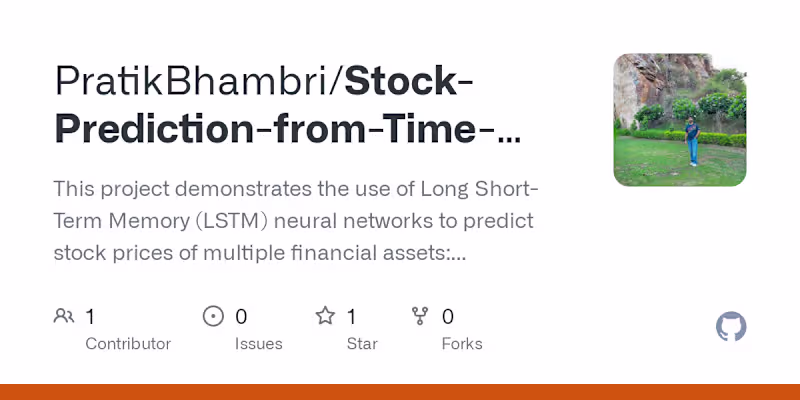 PratikBhambri/Stock-Prediction-from-Time-...

This project demonstrates the use of Long Short-Term Memory (LSTM) neural networks to predict stock prices of multiple financial assets:...

1 Contributor

0 Issues

1 Star

0 Forks